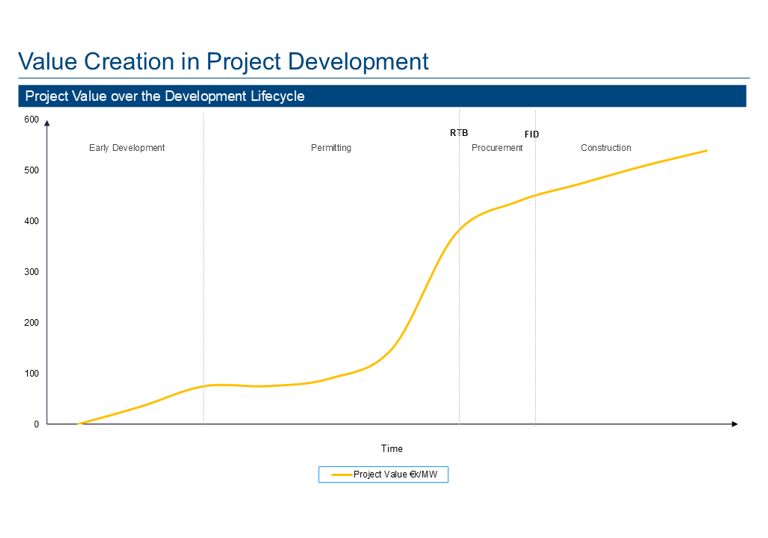 Value Creation in Project Development

Project Value over the Development Lifecycle

600
500
400
300
200
100
0

Early Development
Permitting
RTB
Procurement
FID
Construction

Time

Project Value €k/MW